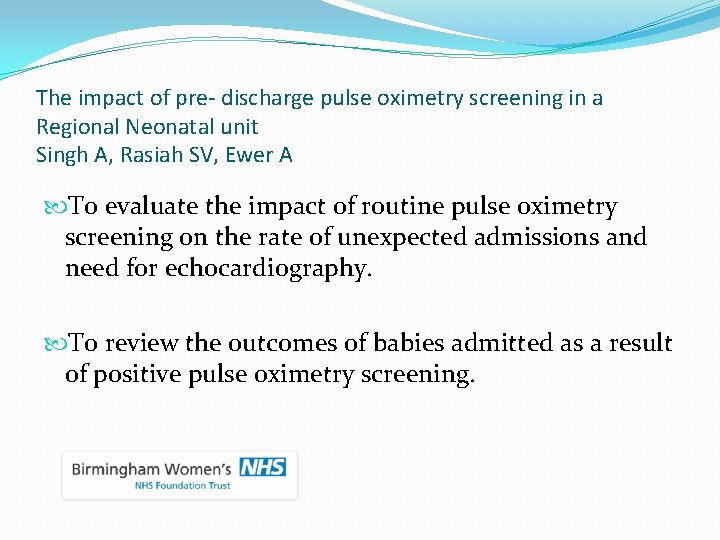 The impact of pre- discharge pulse oximetry screening in a Regional Neonatal unit
Singh A, Rasiah SV, Ewer A

To evaluate the impact of routine pulse oximetry screening on the rate of unexpected admissions and need for echocardiography.

To review the outcomes of babies admitted as a result of positive pulse oximetry screening.

Birmingham Women's NHS
NHS Foundation Trust